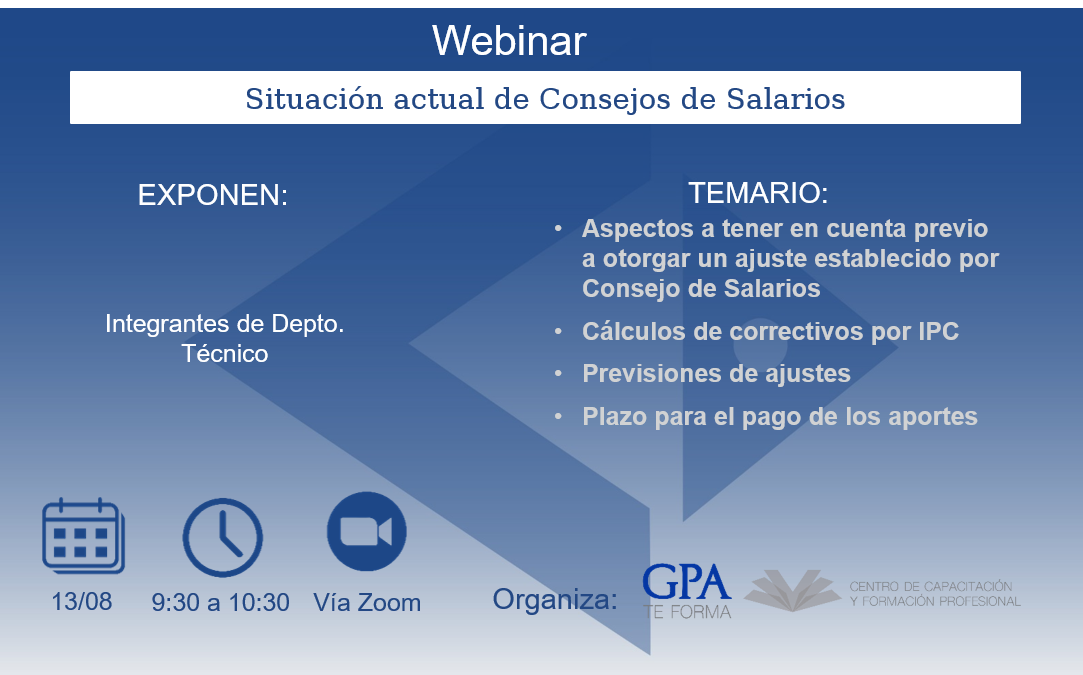 Webinar

Situación actual de Consejos de Salarios

EXPONEN:

Integrantes de Depto. Técnico

TEMARIO:

• Aspectos a tener en cuenta previo a otorgar un ajuste establecido por Consejo de Salarios
• Cálculos de correctivos por IPC
• Previsiones de ajustes
• Plazo para el pago de los aportes

13/08

9:30 a 10:30

Vía Zoom

Organiza:

GPA TE FORMA

CENTRO DE CAPACITACIÓN Y FORMACIÓN PROFESIONAL